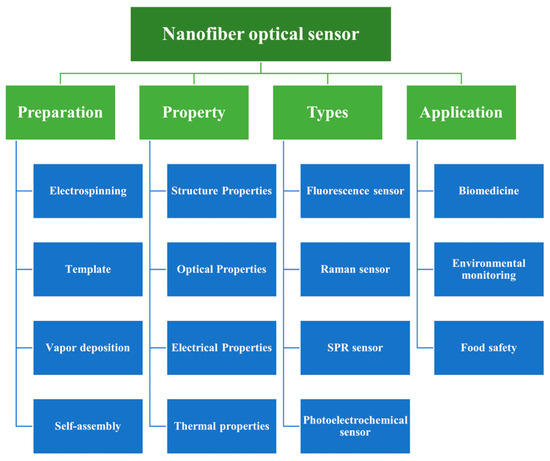 Nanofiber optical sensor

Preparation

Electrospinning

Template

Vapor deposition

Self-assembly

Property

Structure Properties

Optical Properties

Electrical Properties

Thermal properties

Types

Fluorescence sensor

Raman sensor

SPR sensor

Photoelectrochemical sensor

Application

Biomedicine

Environmental monitoring

Food safety